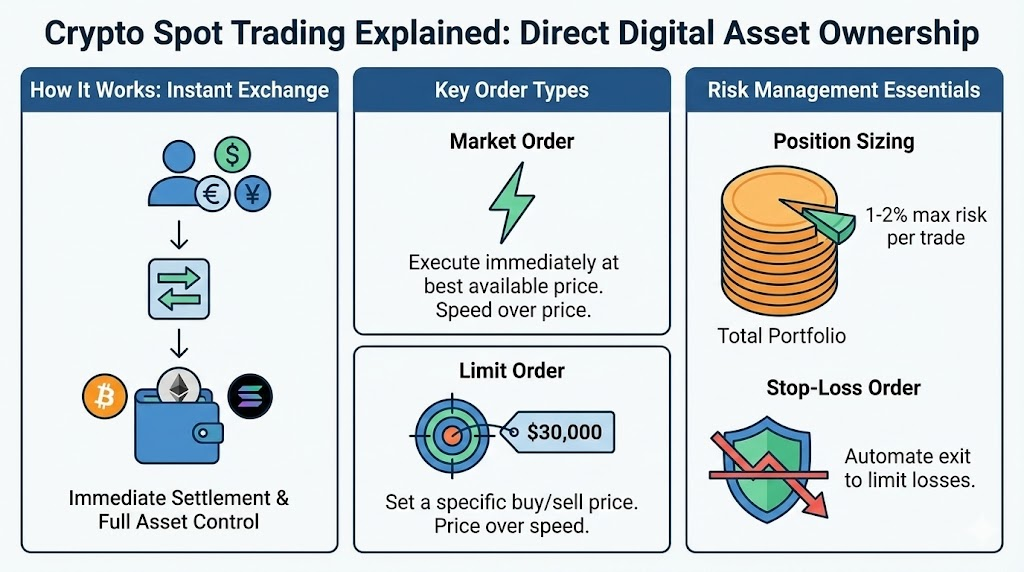 Crypto Spot Trading Explained: Direct Digital Asset Ownership

How It Works: Instant Exchange

$

€ ¥

Immediate Settlement & Full Asset Control

Key Order Types

Market Order

Execute immediately at best available price. Speed over price.

Limit Order

$30,000

Set a specific buy/sell price. Price over speed.

Risk Management Essentials

Position Sizing

1-2% max risk per trade

Total Portfolio

Stop-Loss Order

Automate exit to limit losses.